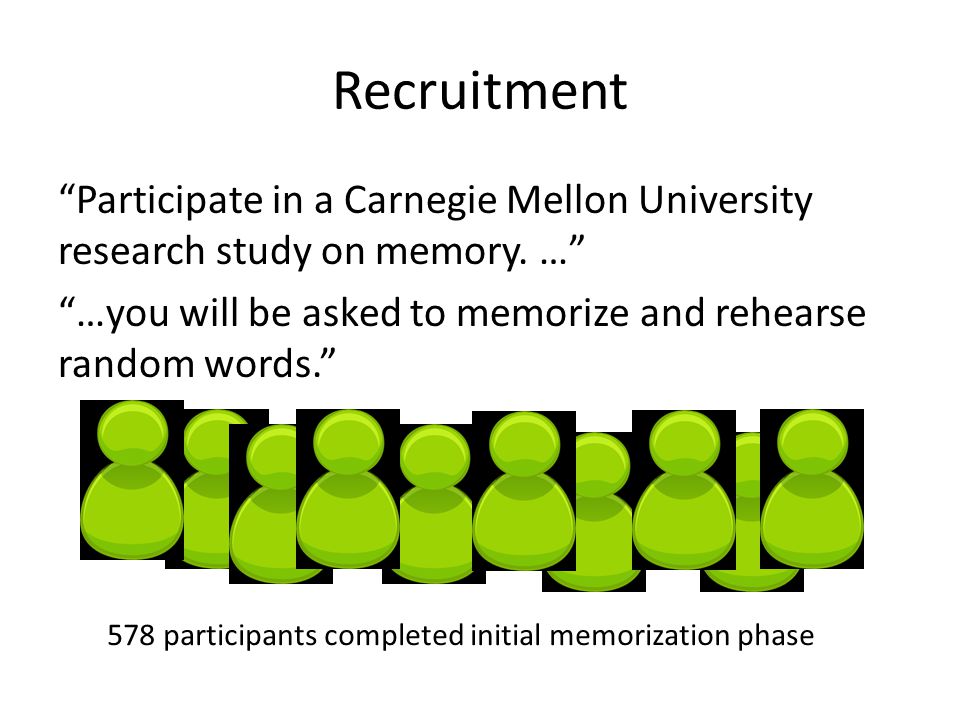 Recruitment

“Participate in a Carnegie Mellon University research study on memory. …”

“…you will be asked to memorize and rehearse random words.”

578 participants completed initial memorization phase